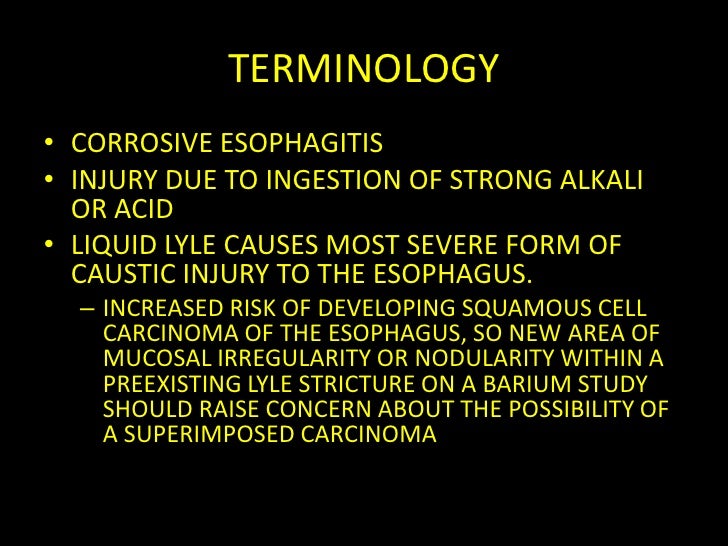 TERMINOLOGY

• CORROSIVE ESOPHAGITIS
• INJURY DUE TO INGESTION OF STRONG ALKALI OR ACID
• LIQUID LYLE CAUSES MOST SEVERE FORM OF CAUSTIC INJURY TO THE ESOPHAGUS.
– INCREASED RISK OF DEVELOPING SQUAMOUS CELL CARCINOMA OF THE ESOPHAGUS, SO NEW AREA OF MUCOSAL IRREGULARITY OR NODULARITY WITHIN A PREEXISTING LYLE STRICTURE ON A BARIUM STUDY SHOULD RAISE CONCERN ABOUT THE POSSIBILITY OF A SUPERIMPOSED CARCINOMA